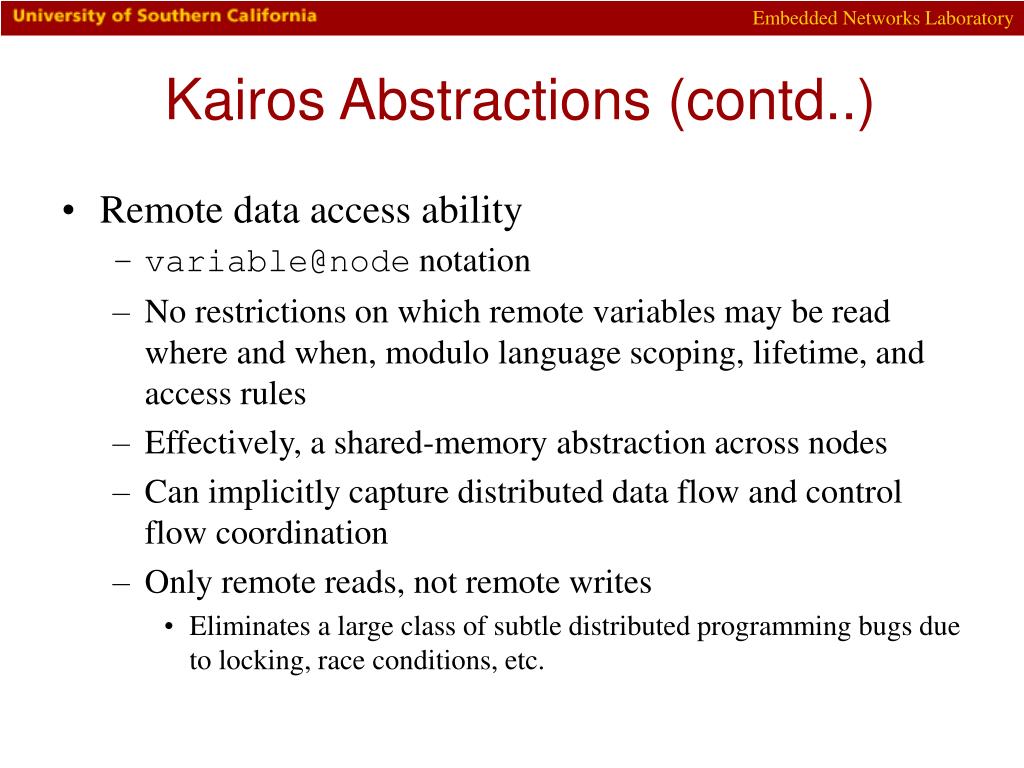 University of Southern California

Embedded Networks Laboratory

Kairos Abstractions (contd..)

• Remote data access ability
– variable@node notation
– No restrictions on which remote variables may be read where and when, modulo language scoping, lifetime, and access rules
– Effectively, a shared-memory abstraction across nodes
– Can implicitly capture distributed data flow and control flow coordination
– Only remote reads, not remote writes
• Eliminates a large class of subtle distributed programming bugs due to locking, race conditions, etc.